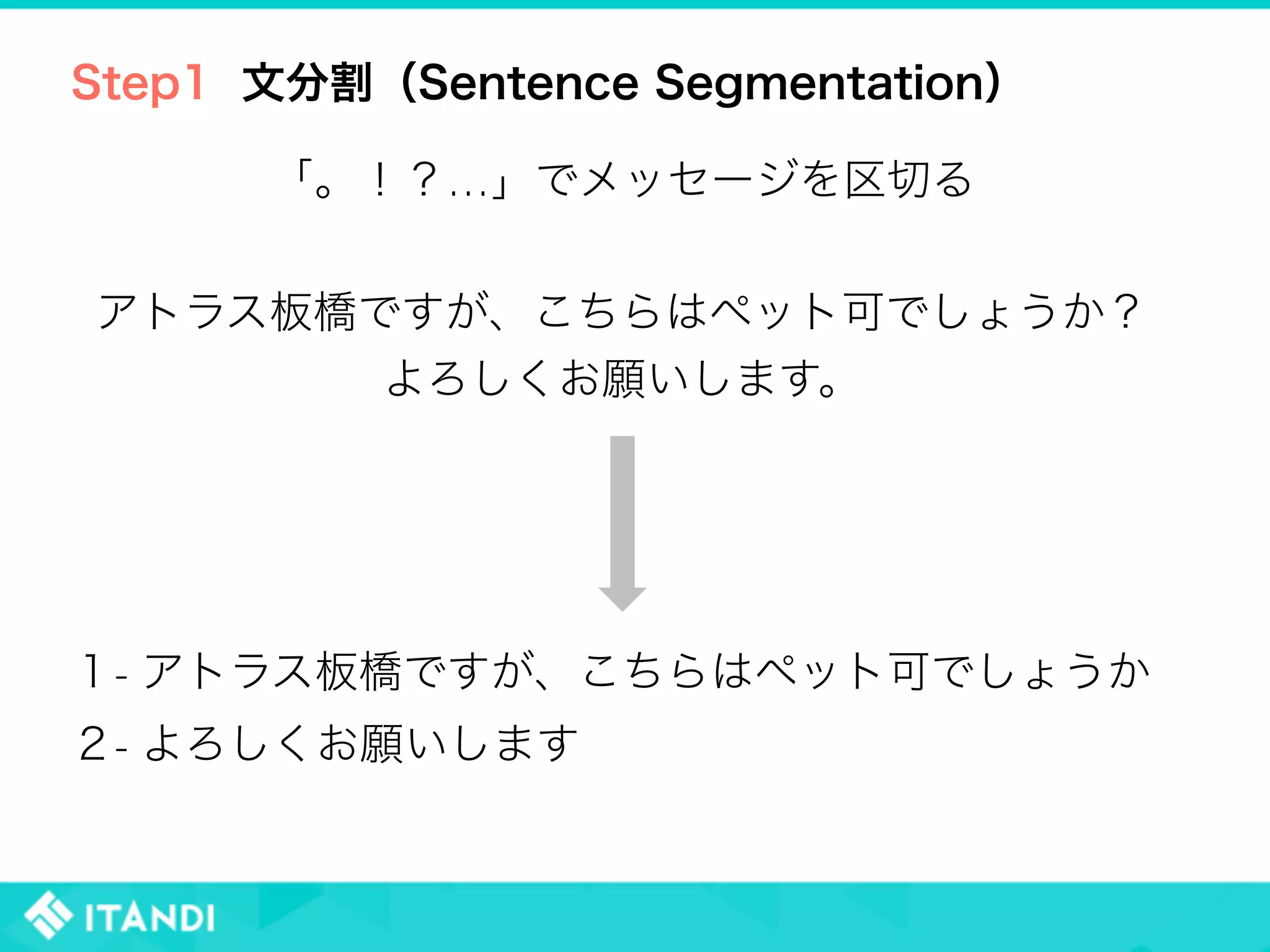 Step1 文分割（Sentence Segmentation）

「。！？...」でメッセージを区切る

アトラス板橋ですが、こちらはペット可でしょうか？
よろしくお願いします。

1 - アトラス板橋ですが、こちらはペット可でしょうか
2 - よろしくお願いします

ITANDI